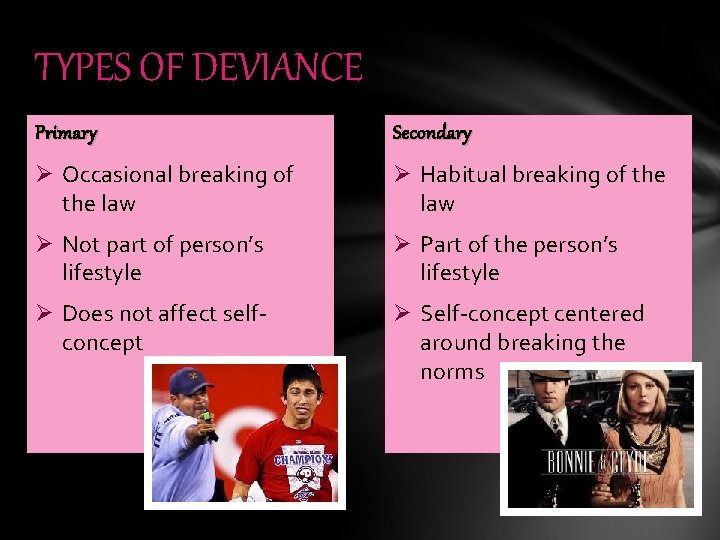 TYPES OF DEVIANCE

Primary

➢ Occasional breaking of the law

➢ Not part of person's lifestyle

➢ Does not affect self-concept

CHAMPIONS

Secondary

➢ Habitual breaking of the law

➢ Part of the person's lifestyle

➢ Self-concept centered around breaking the norms

BONNIE & CLYDE